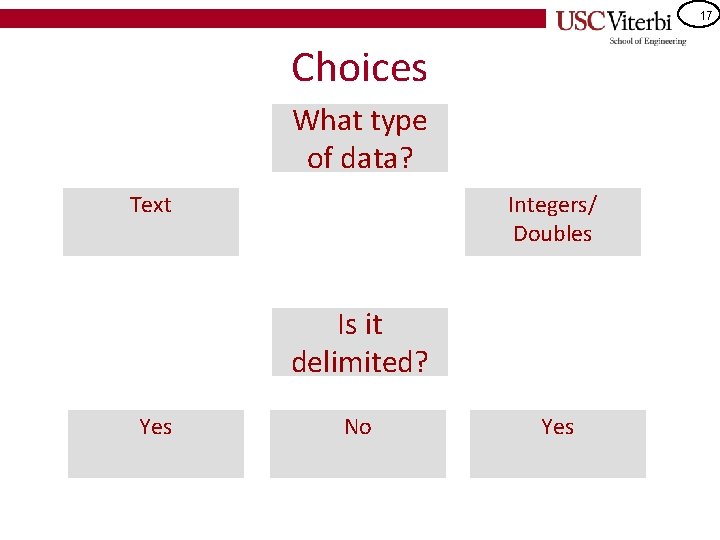 USC Viterbi
School of Engineering

17

Choices

What type of data?

Text

Integers/ Doubles

Is it delimited?

Yes

No

Yes